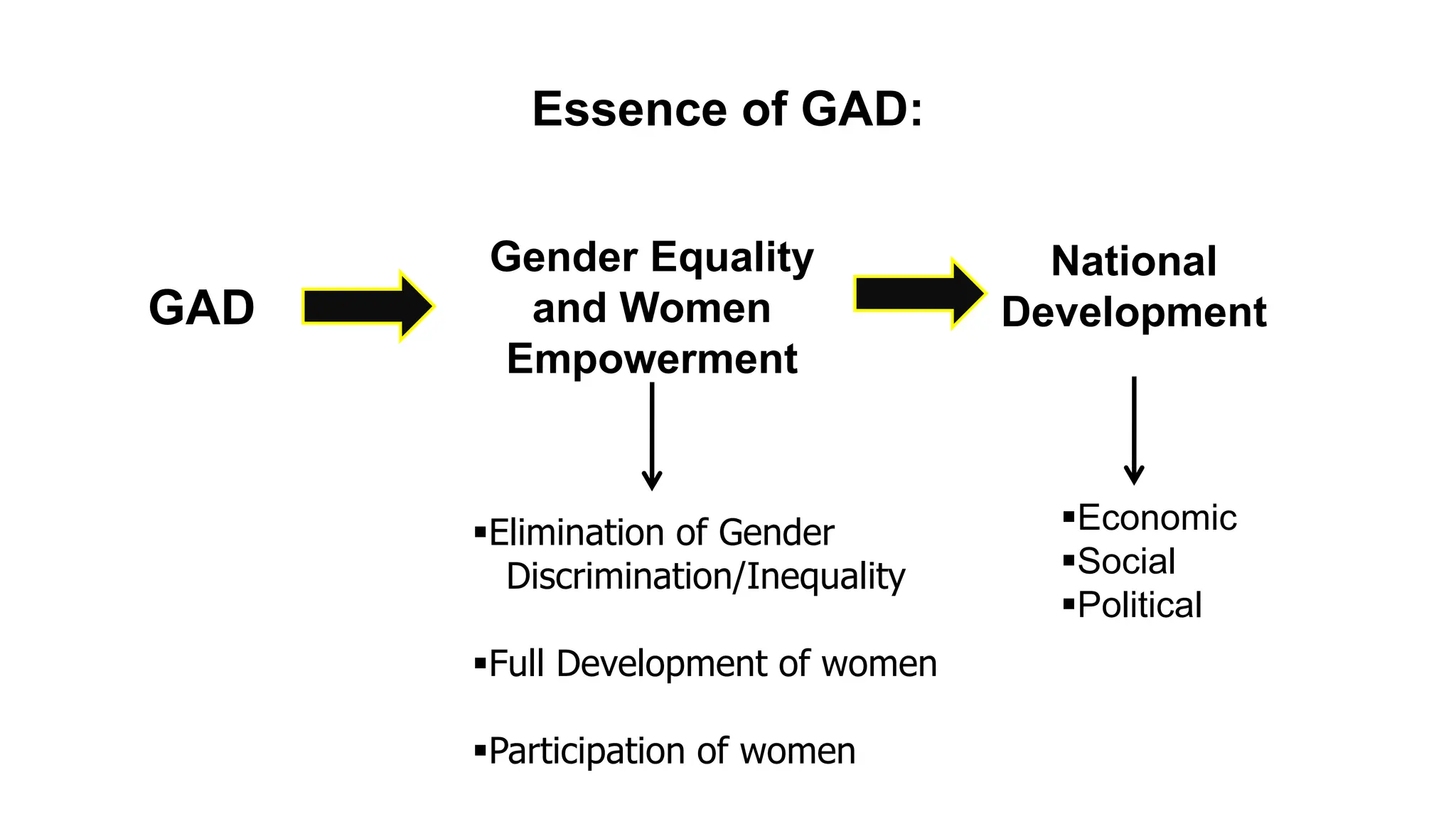 Essence of GAD:

GAD

Gender Equality and Women Empowerment

National Development

▪Elimination of Gender Discrimination/Inequality

▪Full Development of women

▪Participation of women

▪Economic
▪Social
▪Political